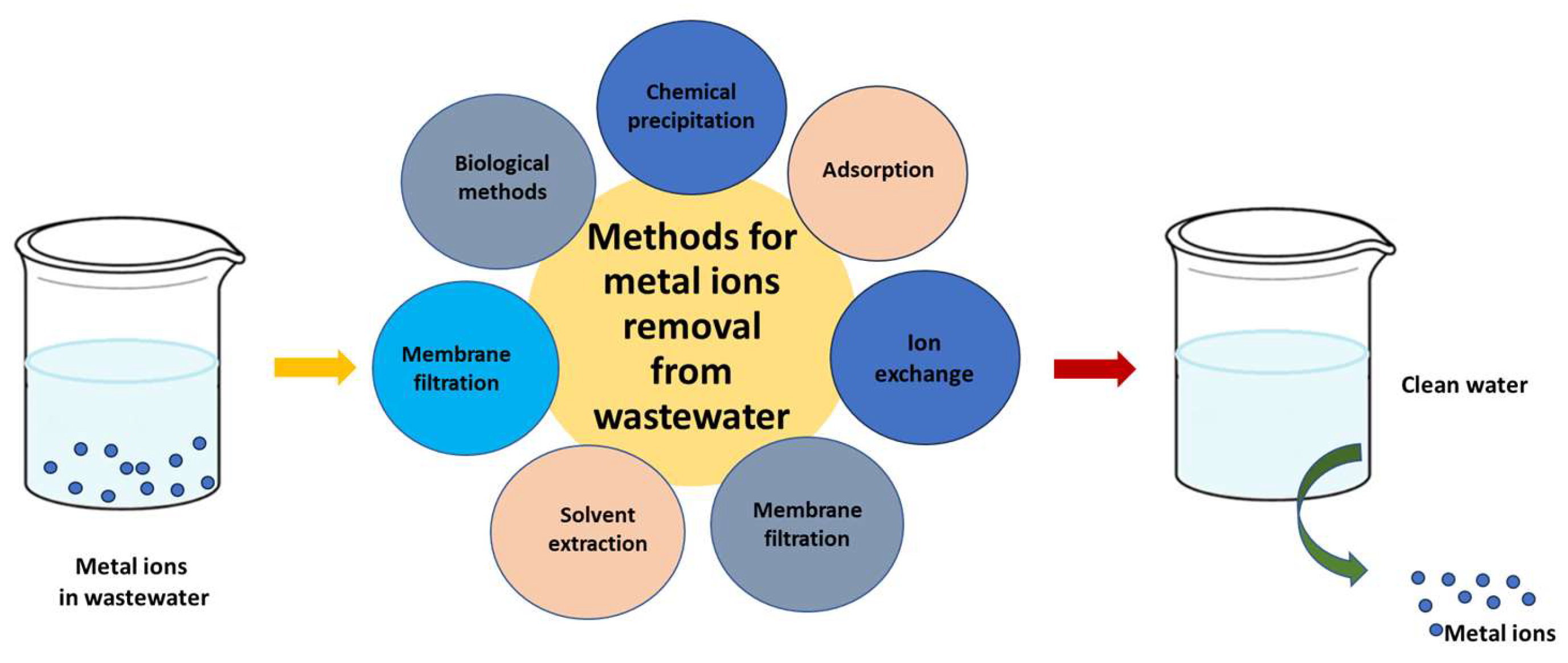 Metal ions in wastewater

Biological methods

Chemical precipitation

Adsorption

Methods for metal ions removal from wastewater

Membrane filtration

Ion exchange

Solvent extraction

Membrane filtration

Clean water

Metal ions